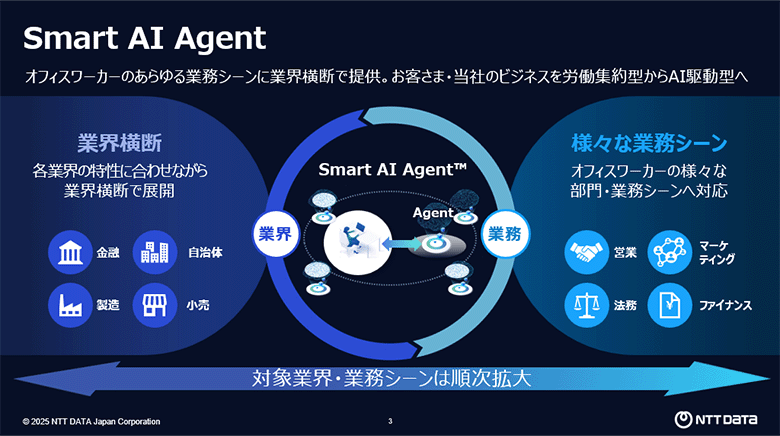 Smart AI Agent

オフィスワーカーのあらゆる業務シーンに業界横断で提供。お客さま・当社のビジネスを労働集約型からAI駆動型へ

業界横断

各業界の特性に合わせながら業界横断で展開

金融

自治体

製造

小売

Smart AI Agent™

Agent

業界

業務

様々な業務シーン

オフィスワーカーの様々な部門・業務シーンへ対応

営業

マーケティング

法務

ファイナンス

対象業界・業務シーンは順次拡大

© 2025 NTT DATA Japan Corporation

3

NTT DATA